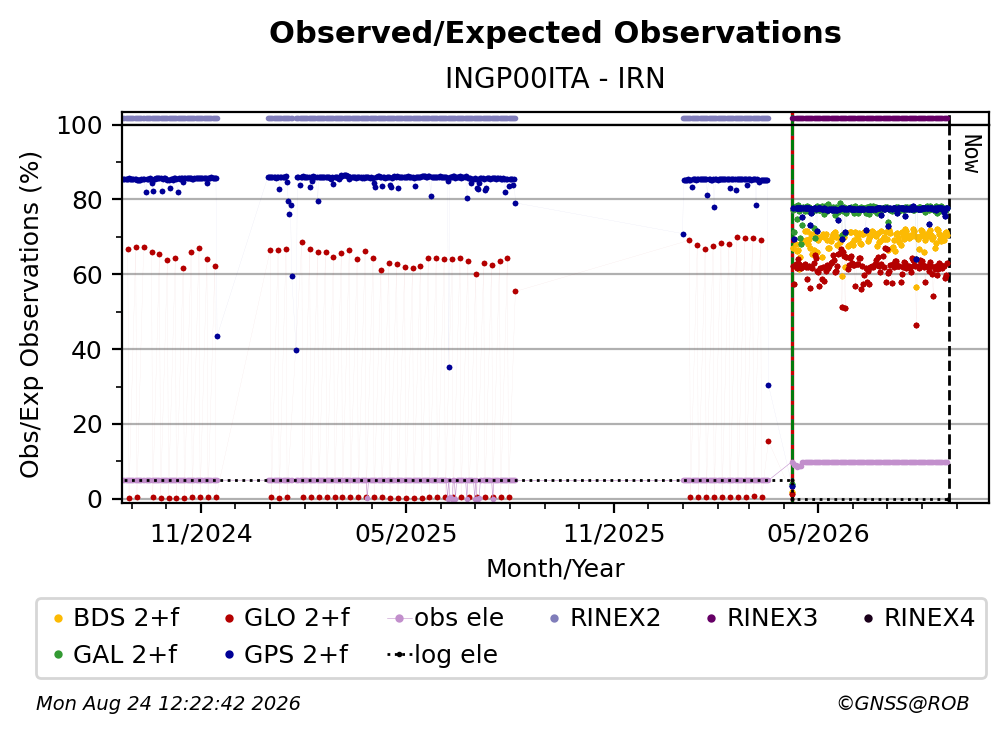 Observed/Expected Observations
INGP00ITA - IRN

Obs/Exp Observations (%)

100
80
60
40
20
0

Now

11/2024
05/2025
11/2025
05/2026

Month/Year

BDS 2+f
GLO 2+f
obs ele
RINEX2
RINEX3
RINEX4
GAL 2+f
GPS 2+f
log ele

Mon Aug 24 12:22:42 2026
©GNSS@ROB